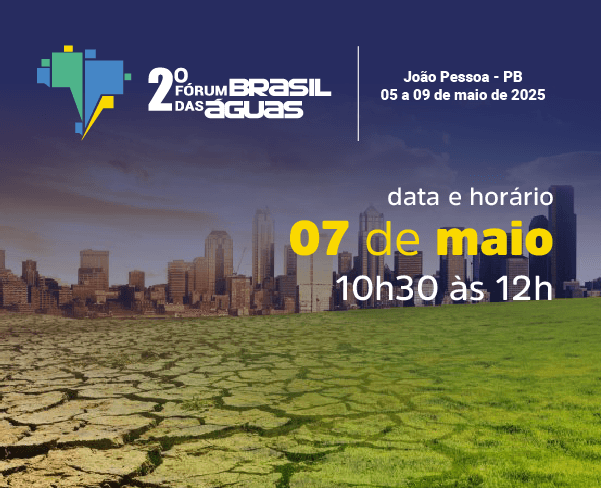 2º FÓRUM BRASIL DAS ÁGUAS

João Pessoa - PB
05 a 09 de maio de 2025

data e horário
07 de maio
10h30 às 12h